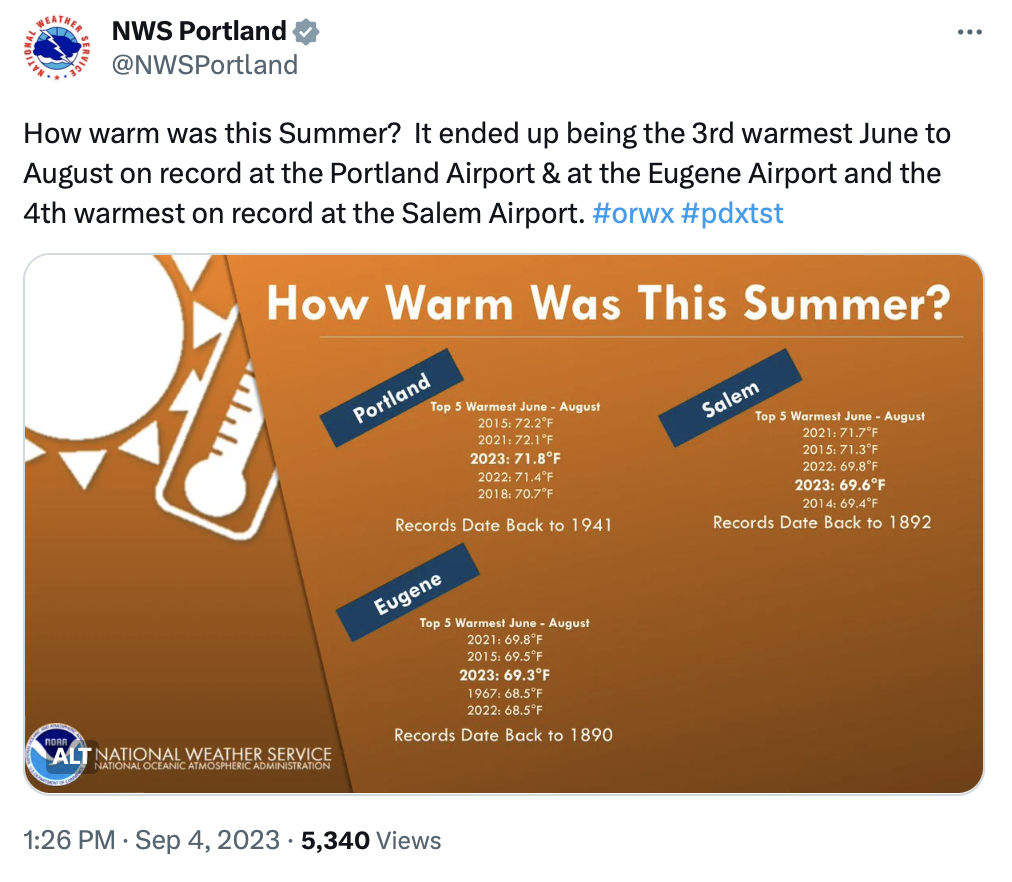 NWS Portland
@NWSPortland

How warm was this Summer? It ended up being the 3rd warmest June to August on record at the Portland Airport & at the Eugene Airport and the 4th warmest on record at the Salem Airport. #orwx #pdxtst

How Warm Was This Summer?

Portland
Top 5 Warmest June - August
2015: 72.2°F
2021: 72.1°F
2023: 71.8°F
2022: 71.4°F
2018: 70.7°F
Records Date Back to 1941

Salem
Top 5 Warmest June - August
2021: 71.7°F
2015: 71.3°F
2022: 69.8°F
2023: 69.6°F
2014: 69.4°F
Records Date Back to 1892

Eugene
Top 5 Warmest June - August
2021: 69.8°F
2015: 69.5°F
2023: 69.3°F
1967: 68.5°F
2022: 68.5°F
Records Date Back to 1890

NOAA
ALT
NATIONAL WEATHER SERVICE
NATIONAL OCEANIC ATMOSPHERIC ADMINISTRATION

1:26 PM · Sep 4, 2023 · 5,340 Views